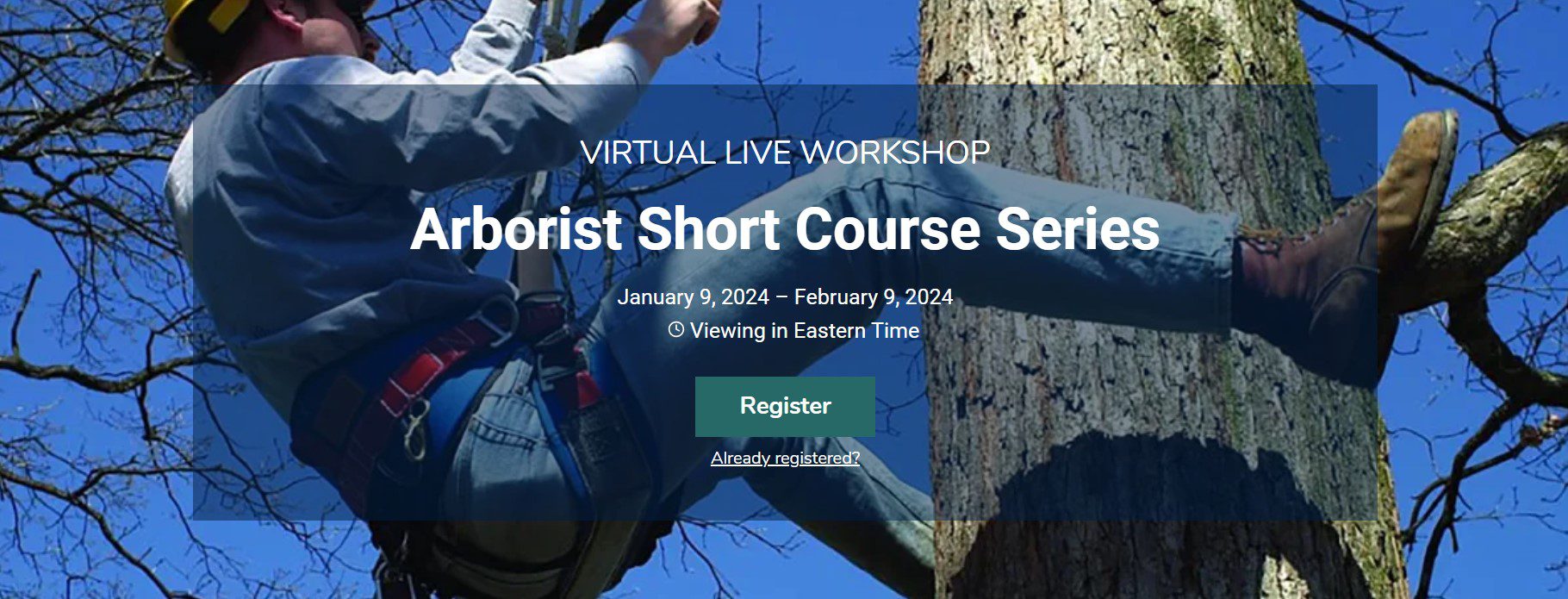 VIRTUAL LIVE WORKSHOP

Arborist Short Course Series

January 9, 2024 – February 9, 2024

Viewing in Eastern Time

Register

Already registered?